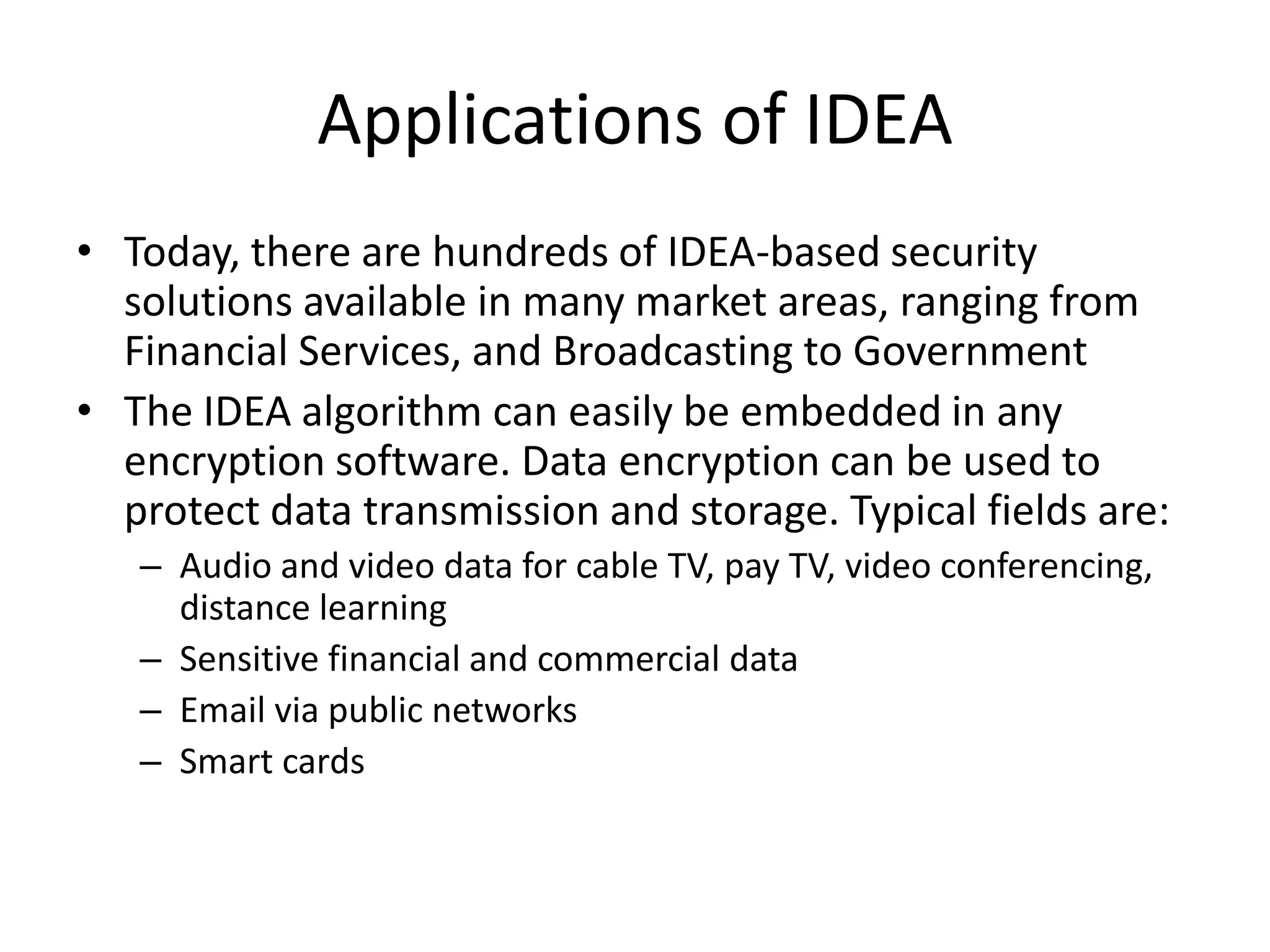 Applications of IDEA

• Today, there are hundreds of IDEA-based security solutions available in many market areas, ranging from Financial Services, and Broadcasting to Government

• The IDEA algorithm can easily be embedded in any encryption software. Data encryption can be used to protect data transmission and storage. Typical fields are:

– Audio and video data for cable TV, pay TV, video conferencing, distance learning

– Sensitive financial and commercial data

– Email via public networks

– Smart cards